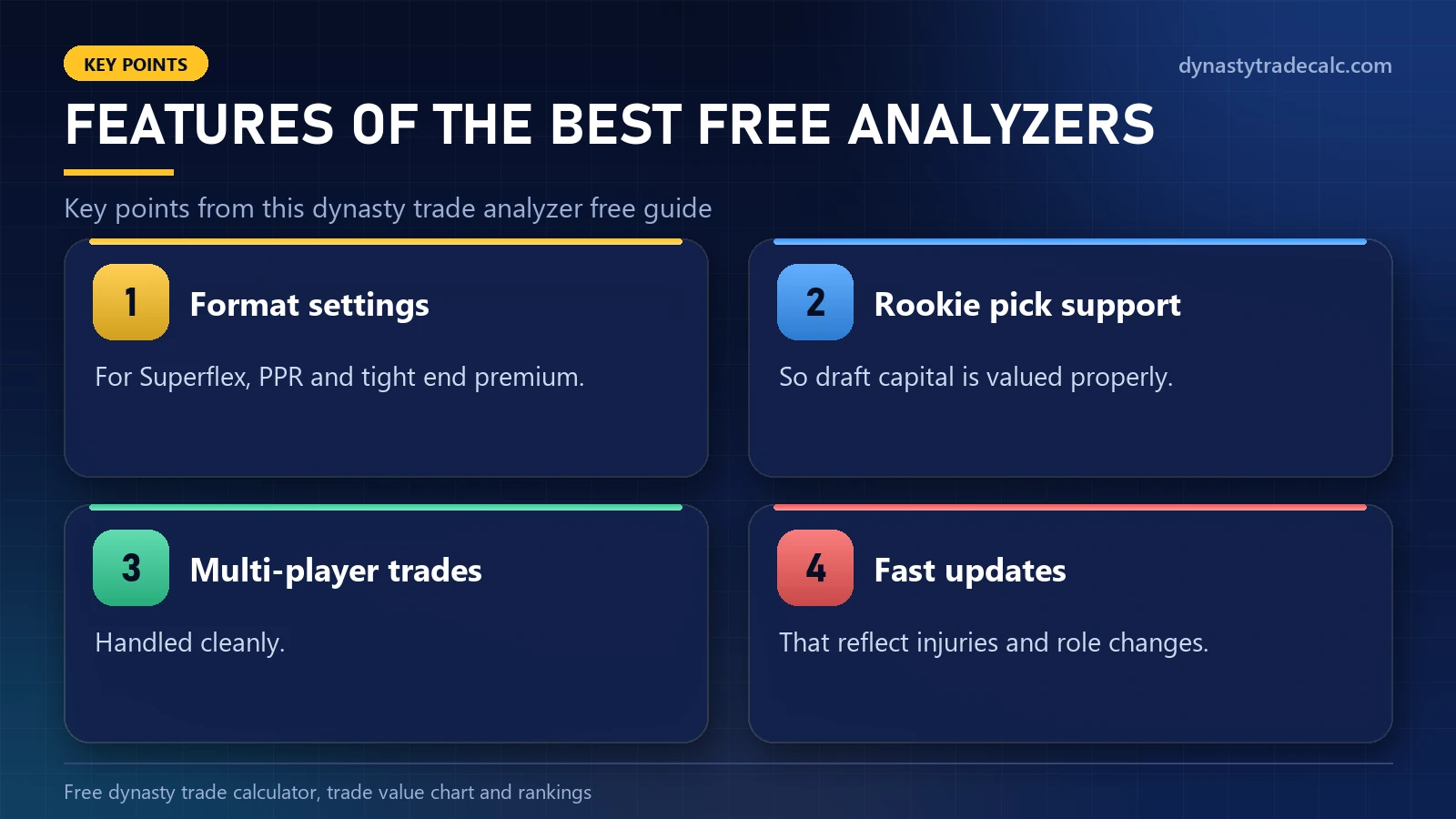 KEY POINTS

dynastytradecalc.com

FEATURES OF THE BEST FREE ANALYZERS

Key points from this dynasty trade analyzer free guide

1

Format settings

For Superflex, PPR and tight end premium.

2

Rookie pick support

So draft capital is valued properly.

3

Multi-player trades

Handled cleanly.

4

Fast updates

That reflect injuries and role changes.

Free dynasty trade calculator, trade value chart and rankings